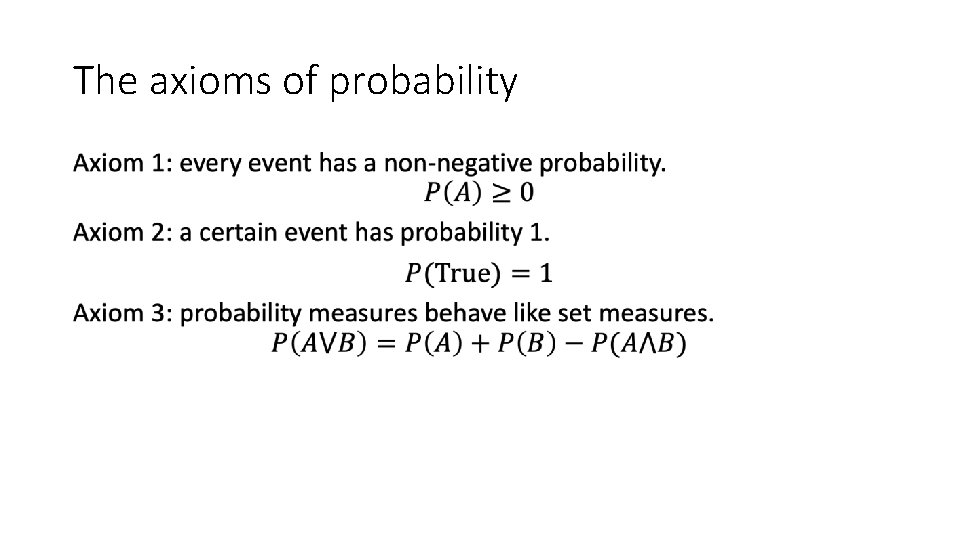 The axioms of probability

Axiom 1: every event has a non-negative probability.

$P(A) \geq 0$

Axiom 2: a certain event has probability 1.

$P(\text{True}) = 1$

Axiom 3: probability measures behave like set measures.

$P(A \vee B) = P(A) + P(B) - P(A \wedge B)$